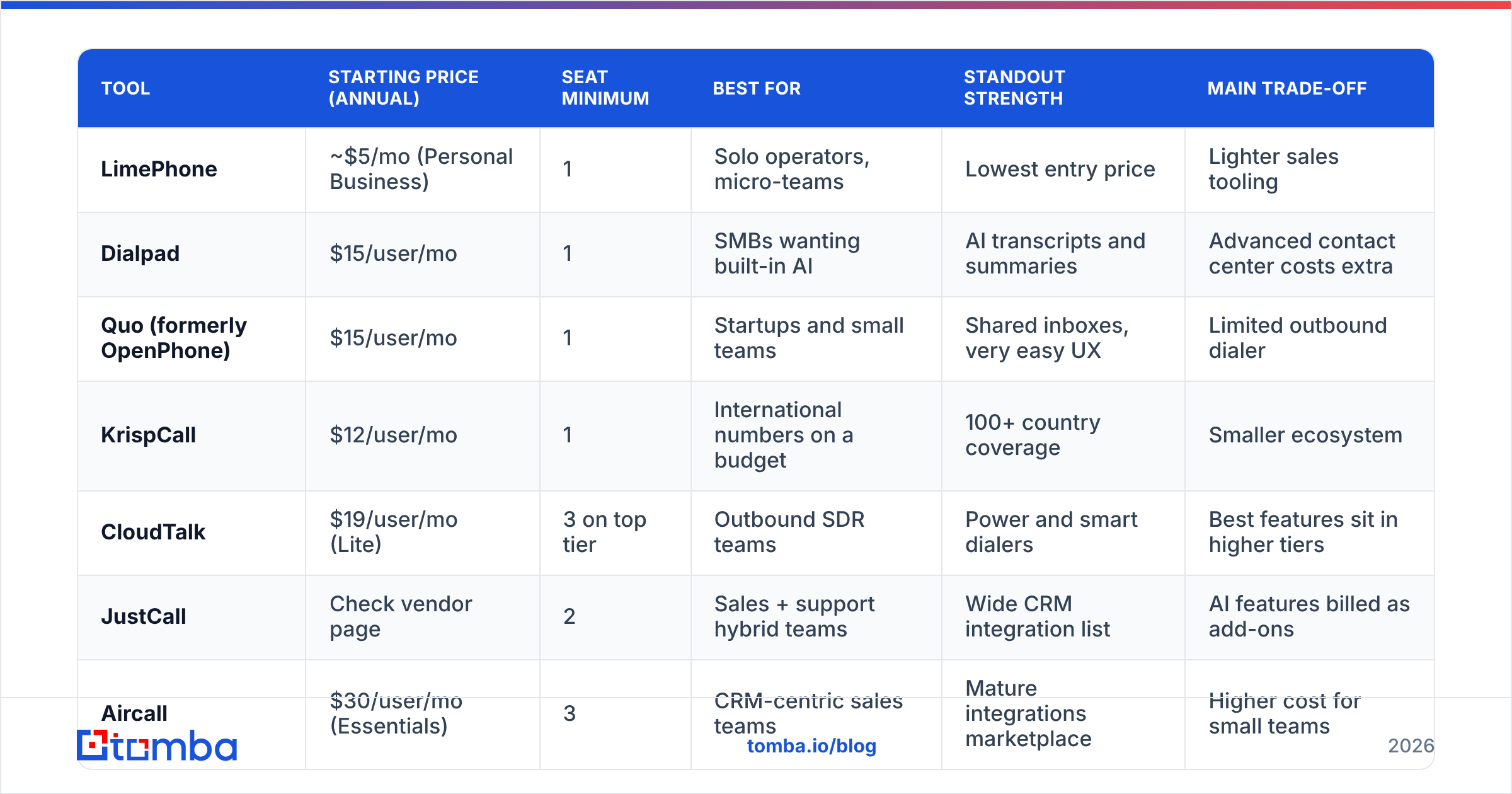 | TOOL | STARTING PRICE (ANNUAL) | SEAT MINIMUM | BEST FOR | STANDOUT STRENGTH | MAIN TRADE-OFF |
|---|---|---|---|---|---|
| LimePhone | ~$5/mo (Personal Business) | 1 | Solo operators, micro-teams | Lowest entry price | Lighter sales tooling |
| Dialpad | $15/user/mo | 1 | SMBs wanting built-in AI | AI transcripts and summaries | Advanced contact center costs extra |
| Quo (formerly OpenPhone) | $15/user/mo | 1 | Startups and small teams | Shared inboxes, very easy UX | Limited outbound dialer |
| KrispCall | $12/user/mo | 1 | International numbers on a budget | 100+ country coverage | Smaller ecosystem |
| CloudTalk | $19/user/mo (Lite) | 3 on top tier | Outbound SDR teams | Power and smart dialers | Best features sit in higher tiers |
| JustCall | Check vendor page | 2 | Sales + support hybrid teams | Wide CRM integration list | AI features billed as add-ons |
| Aircall | $30/user/mo (Essentials) | 3 | CRM-centric sales teams | Mature integrations marketplace | Higher cost for small teams |

tomba

tomba.io/blog

2026